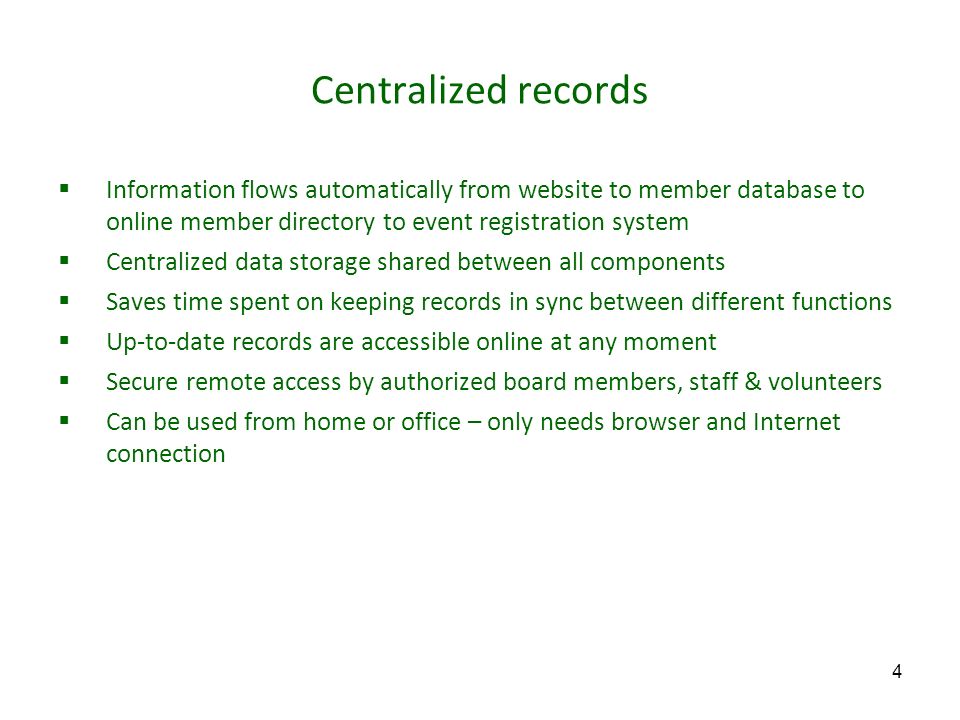 Centralized records

▪ Information flows automatically from website to member database to online member directory to event registration system
▪ Centralized data storage shared between all components
▪ Saves time spent on keeping records in sync between different functions
▪ Up-to-date records are accessible online at any moment
▪ Secure remote access by authorized board members, staff & volunteers
▪ Can be used from home or office – only needs browser and Internet connection

4